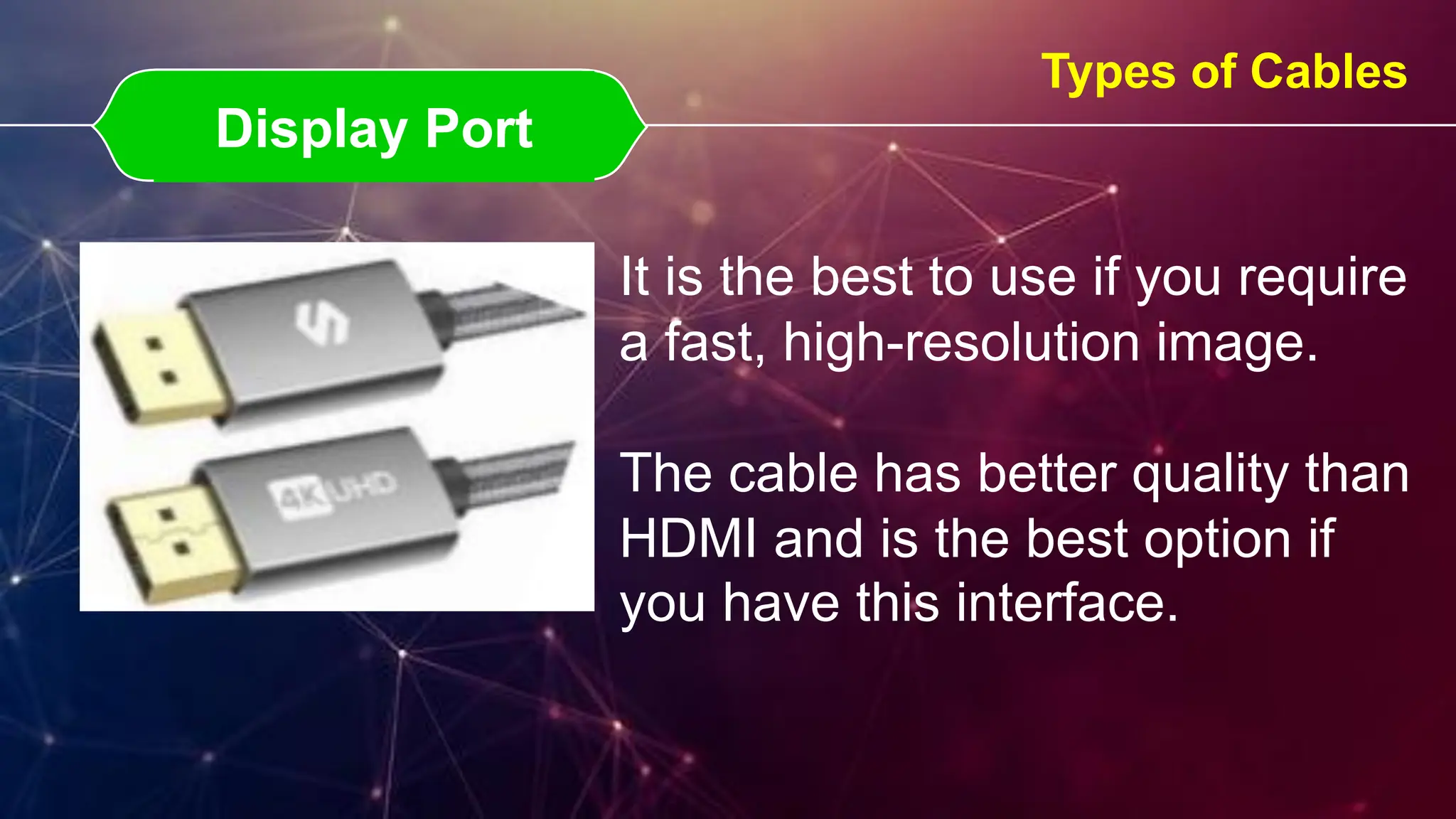 Types of Cables

Display Port

4K UHD

It is the best to use if you require a fast, high-resolution image.

The cable has better quality than HDMI and is the best option if you have this interface.